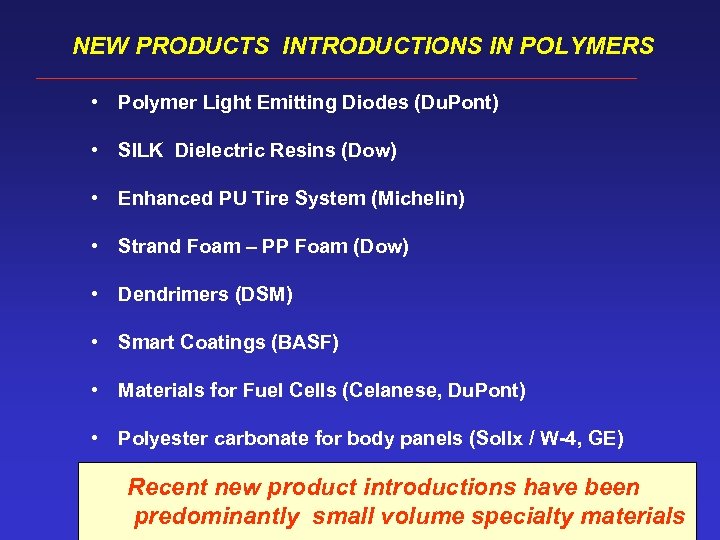 NEW PRODUCTS INTRODUCTIONS IN POLYMERS

• Polymer Light Emitting Diodes (DuPont)

• SILK Dielectric Resins (Dow)

• Enhanced PU Tire System (Michelin)

• Strand Foam – PP Foam (Dow)

• Dendrimers (DSM)

• Smart Coatings (BASF)

• Materials for Fuel Cells (Celanese, DuPont)

• Polyester carbonate for body panels (Sollx / W-4, GE)

Recent new product introductions have been predominantly small volume specialty materials